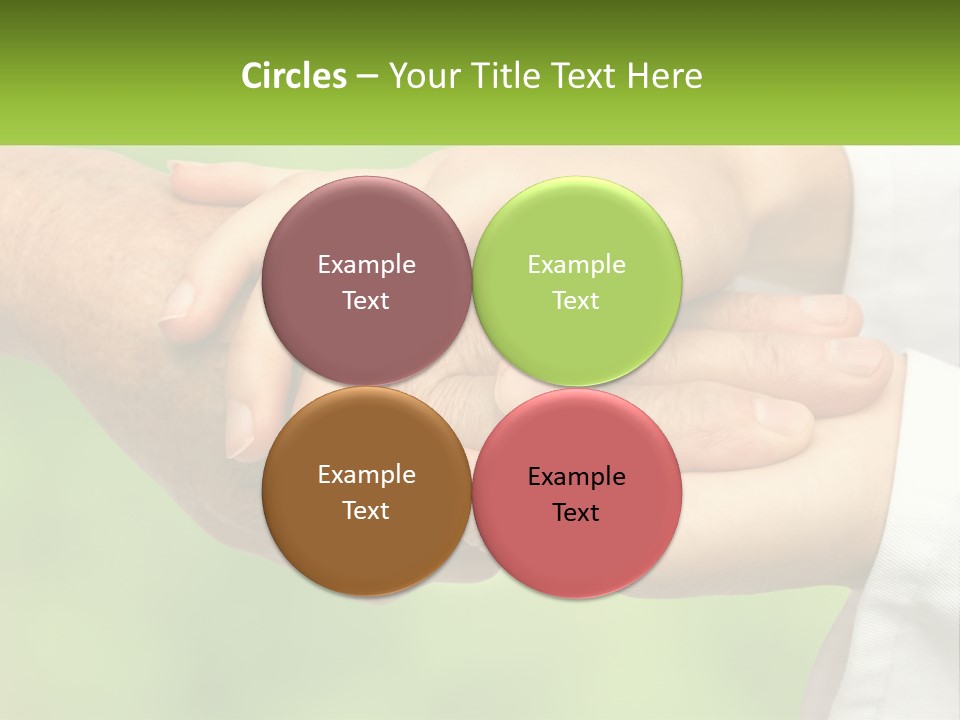 Circles – Your Title Text Here

Example Text

Example Text

Example Text

Example Text